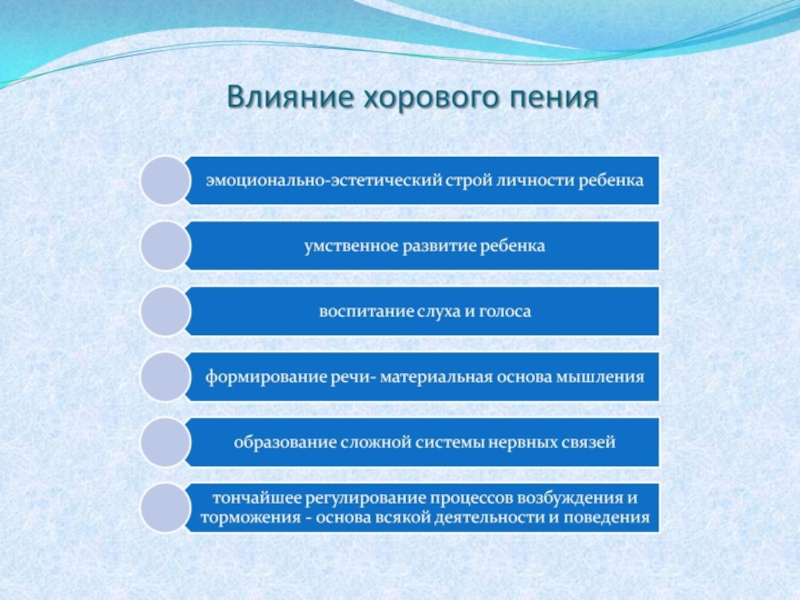 Влияние хорового пения

эмоционально-эстетический строй личности ребенка

умственное развитие ребенка

воспитание слуха и голоса

формирование речи- материальная основа мышления

образование сложной системы нервных связей

тончайшее регулирование процессов возбуждения и торможения - основа всякой деятельности и поведения